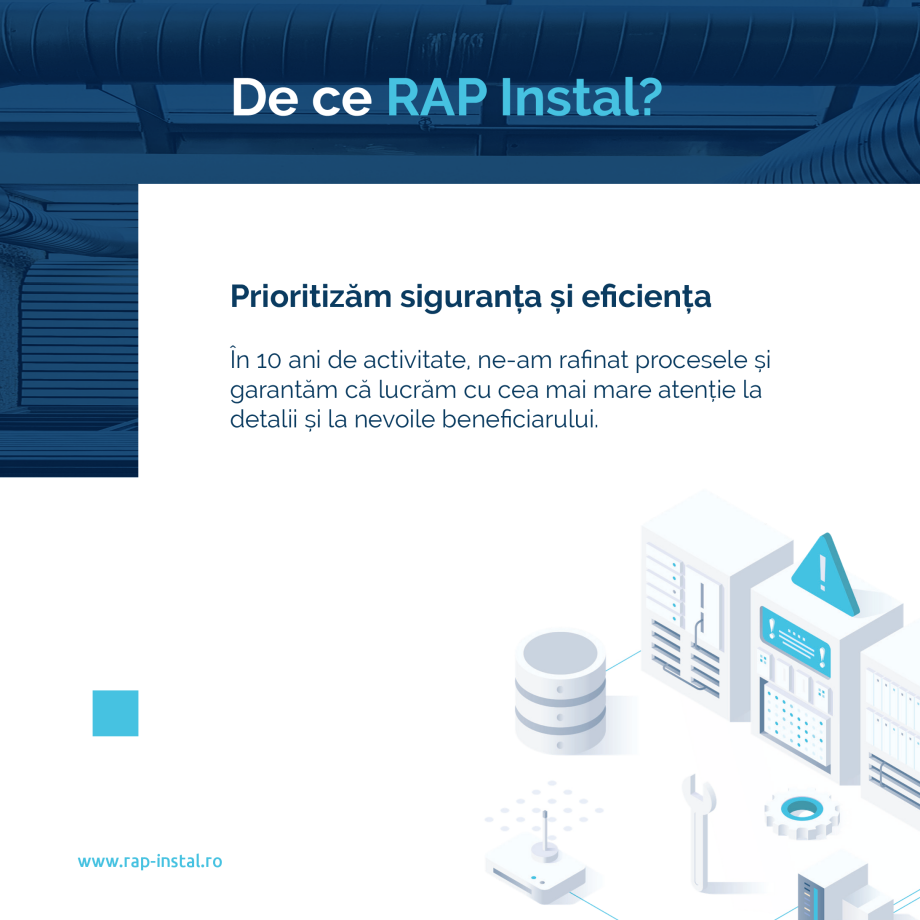 De ce RAP Instal?

Prioritizăm siguranța și eficiența

În 10 ani de activitate, ne-am rafinat procesele și garantăm că lucrăm cu cea mai mare atenție la detalii și la nevoile beneficiarului.

www.rap-instal.ro